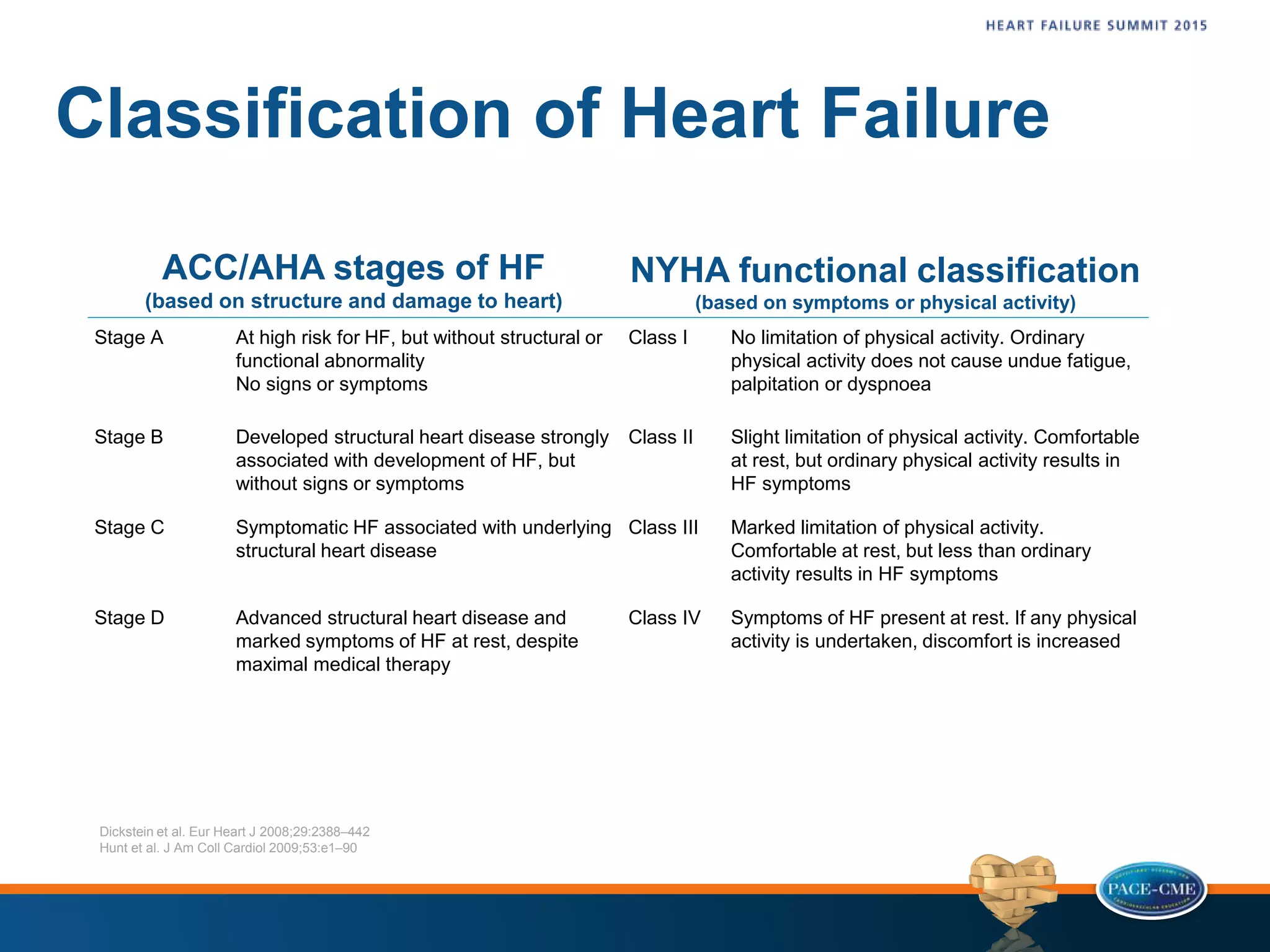 HEART FAILURE SUMMIT 2015

Classification of Heart Failure

| ACC/AHA stages of HF (based on structure and damage to heart) | | NYHA functional classification (based on symptoms or physical activity) | |
|---|---|---|---|
| Stage A | At high risk for HF, but without structural or functional abnormality No signs or symptoms | Class I | No limitation of physical activity. Ordinary physical activity does not cause undue fatigue, palpitation or dyspnoea |
| Stage B | Developed structural heart disease strongly associated with development of HF, but without signs or symptoms | Class II | Slight limitation of physical activity. Comfortable at rest, but ordinary physical activity results in HF symptoms |
| Stage C | Symptomatic HF associated with underlying structural heart disease | Class III | Marked limitation of physical activity. Comfortable at rest, but less than ordinary activity results in HF symptoms |
| Stage D | Advanced structural heart disease and marked symptoms of HF at rest, despite maximal medical therapy | Class IV | Symptoms of HF present at rest. If any physical activity is undertaken, discomfort is increased |

Dickstein et al. Eur Heart J 2008;29:2388–442
Hunt et al. J Am Coll Cardiol 2009;53:e1–90

PACE-CME